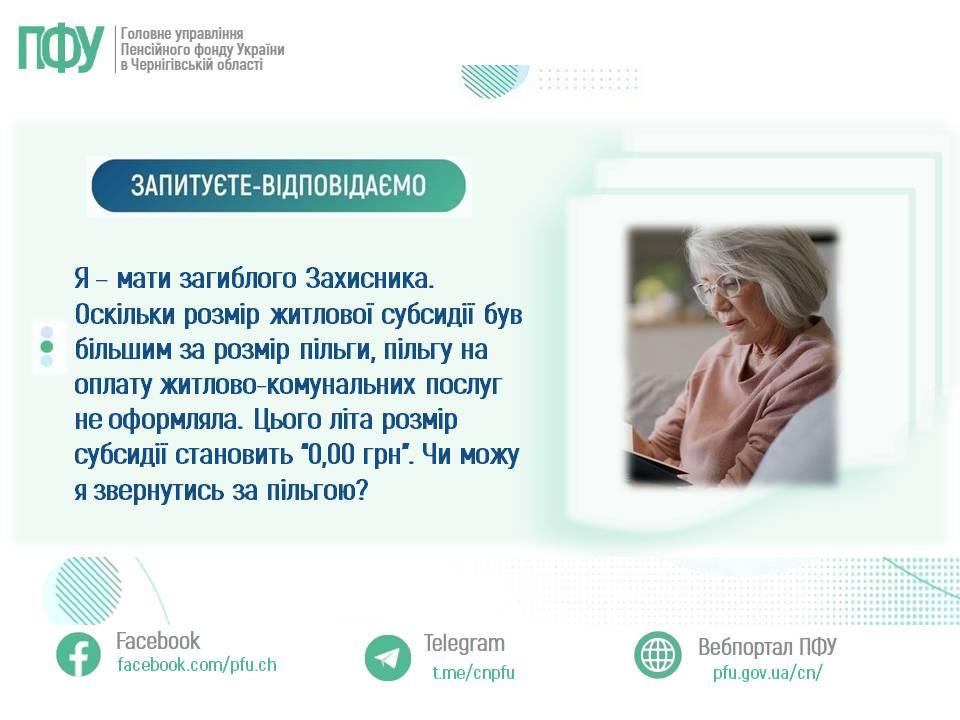 ПФУ
Головне управління Пенсійного фонду України в Чернігівській області

ЗАПИТУЄТЕ-ВІДПОВІДАЄМО

Я – мати загиблого Захисника. Оскільки розмір житлової субсидії був більшим за розмір пільги, пільгу на оплату житлово-комунальних послуг не оформляла. Цього літа розмір субсидії становить "0,00 грн". Чи можу я звернутись за пільгою?

Facebook
facebook.com/pfu.ch

Telegram
t.me/cnpfu

Вебпортал ПФУ
pfu.gov.ua/cn/